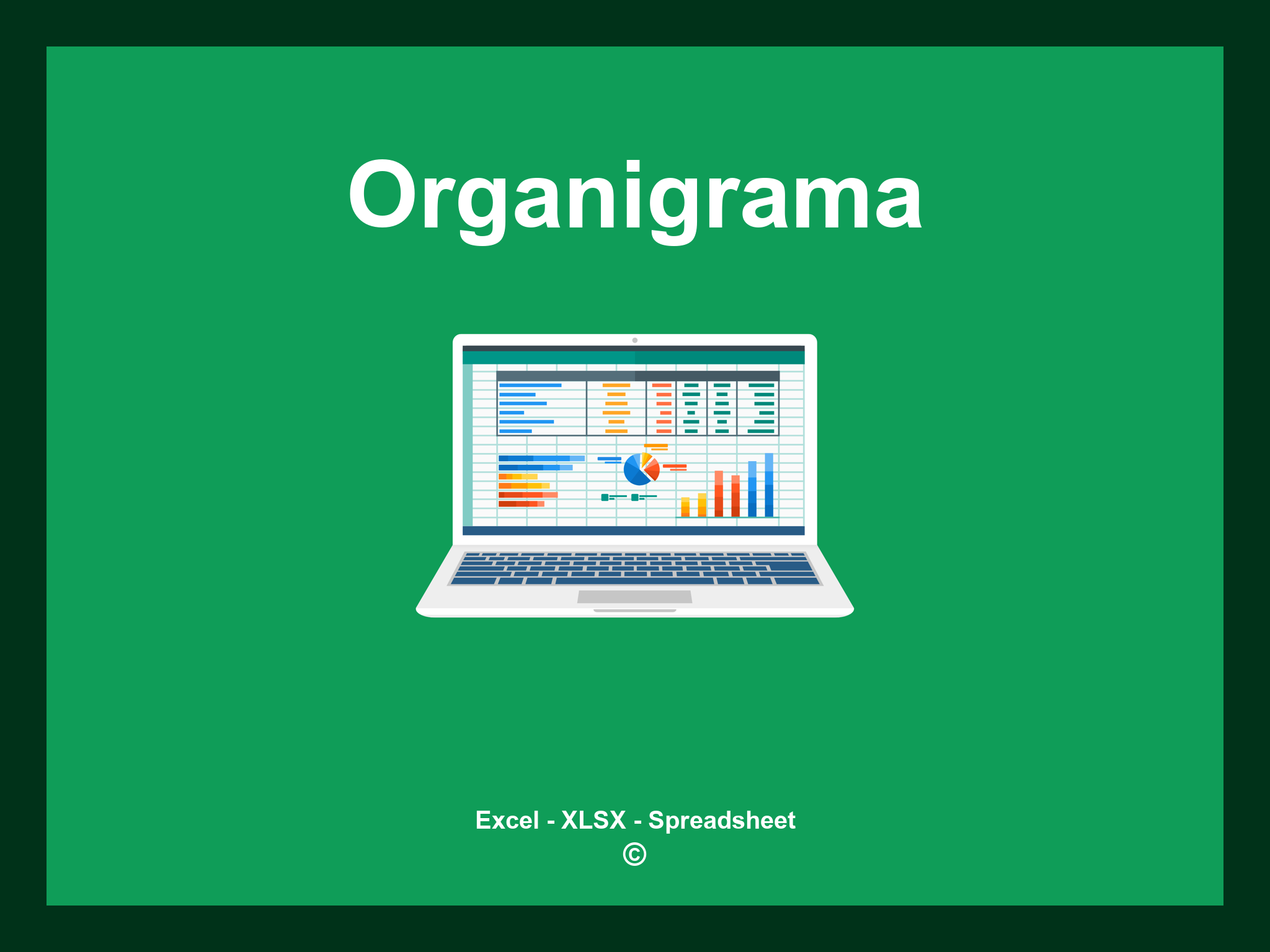 Organigrama

Excel - XLSX - Spreadsheet
©